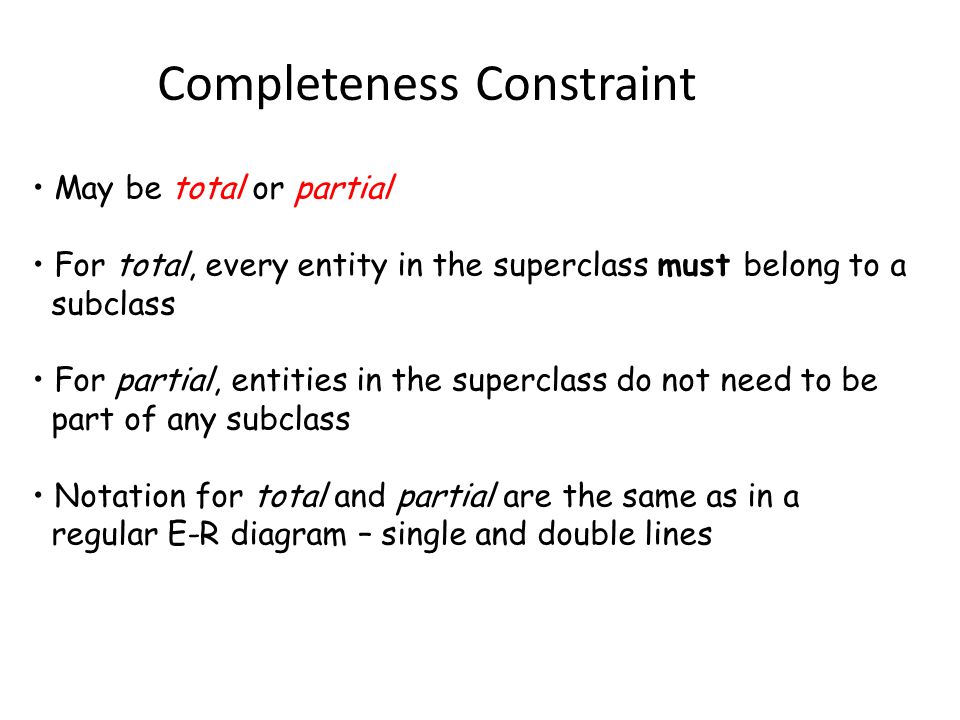 Completeness Constraint

• May be total or partial

• For total, every entity in the superclass must belong to a subclass

• For partial, entities in the superclass do not need to be part of any subclass

• Notation for total and partial are the same as in a regular E-R diagram – single and double lines